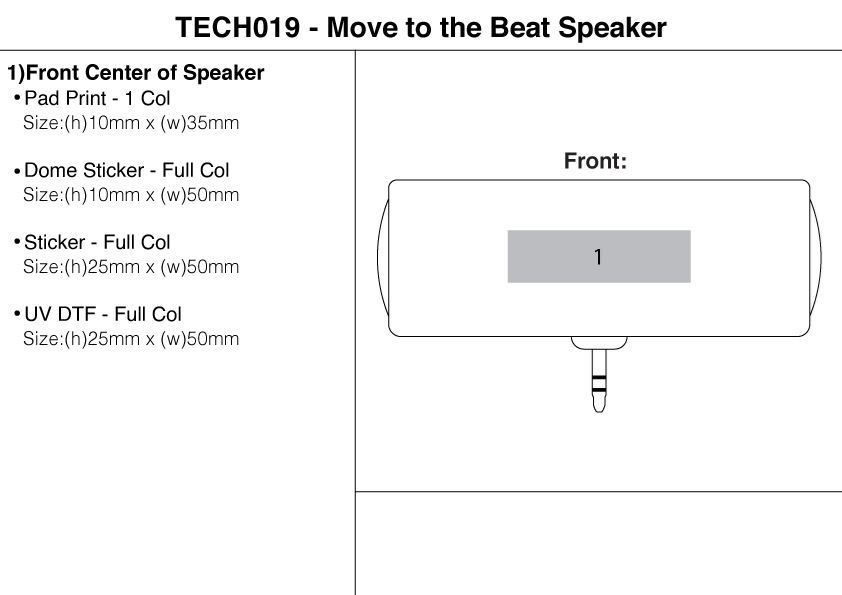 TECH019 - Move to the Beat Speaker

1)Front Center of Speaker
• Pad Print - 1 Col
Size:(h)10mm x (w)35mm

• Dome Sticker - Full Col
Size:(h)10mm x (w)50mm

• Sticker - Full Col
Size:(h)25mm x (w)50mm

• UV DTF - Full Col
Size:(h)25mm x (w)50mm

Front:

1